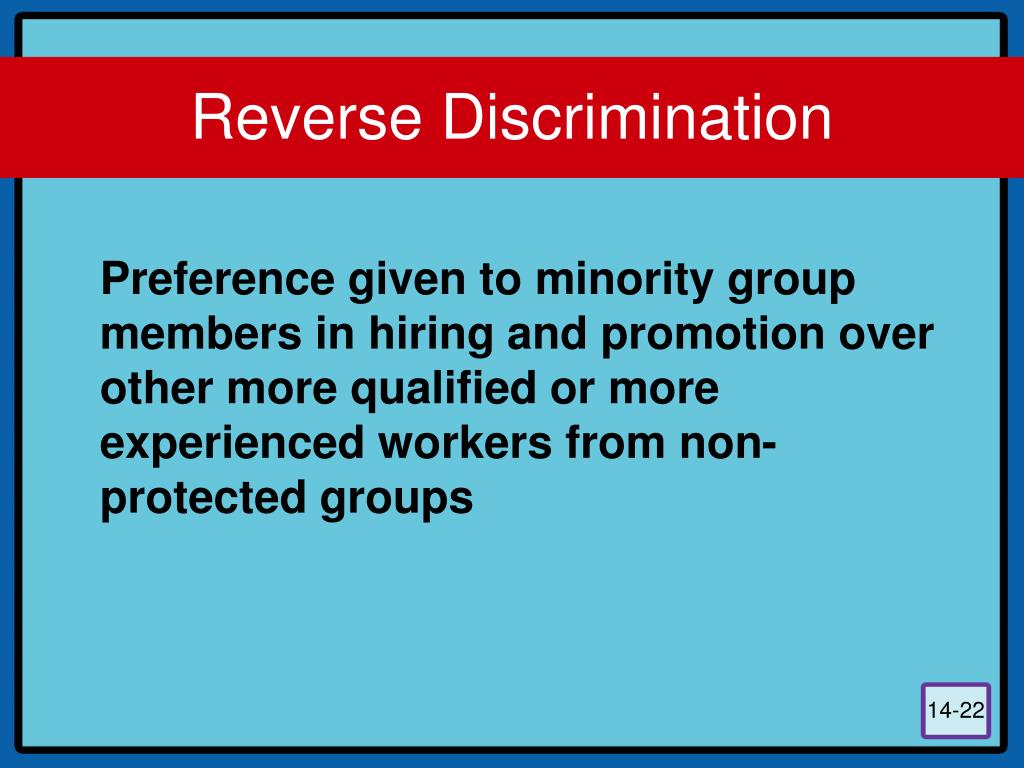 Reverse Discrimination

Preference given to minority group members in hiring and promotion over other more qualified or more experienced workers from non-protected groups

14-22